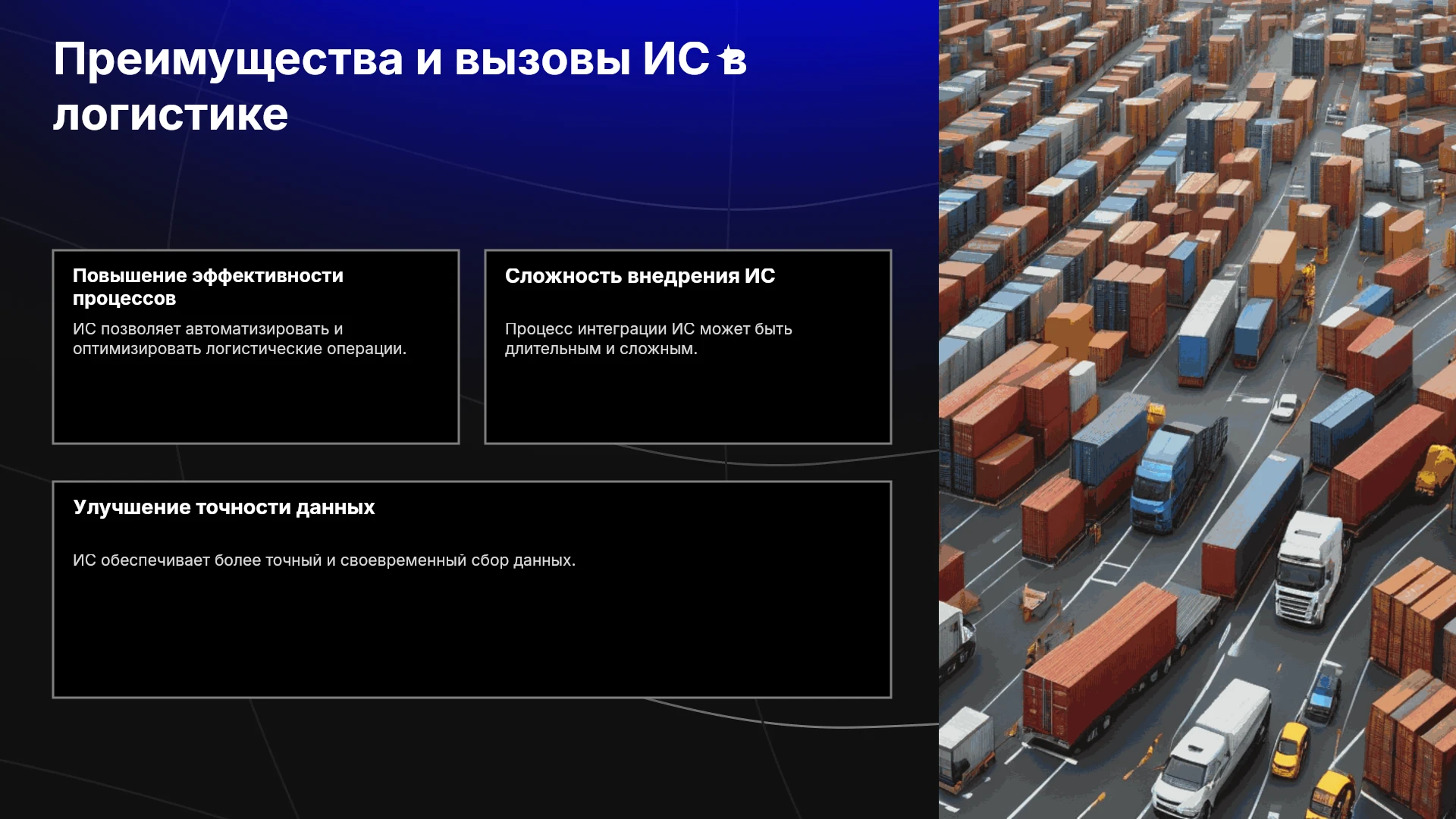 Преимущества и вызовы ИС в логистике

Повышение эффективности процессов

ИС позволяет автоматизировать и оптимизировать логистические операции.

Сложность внедрения ИС

Процесс интеграции ИС может быть длительным и сложным.

Улучшение точности данных

ИС обеспечивает более точный и своевременный сбор данных.